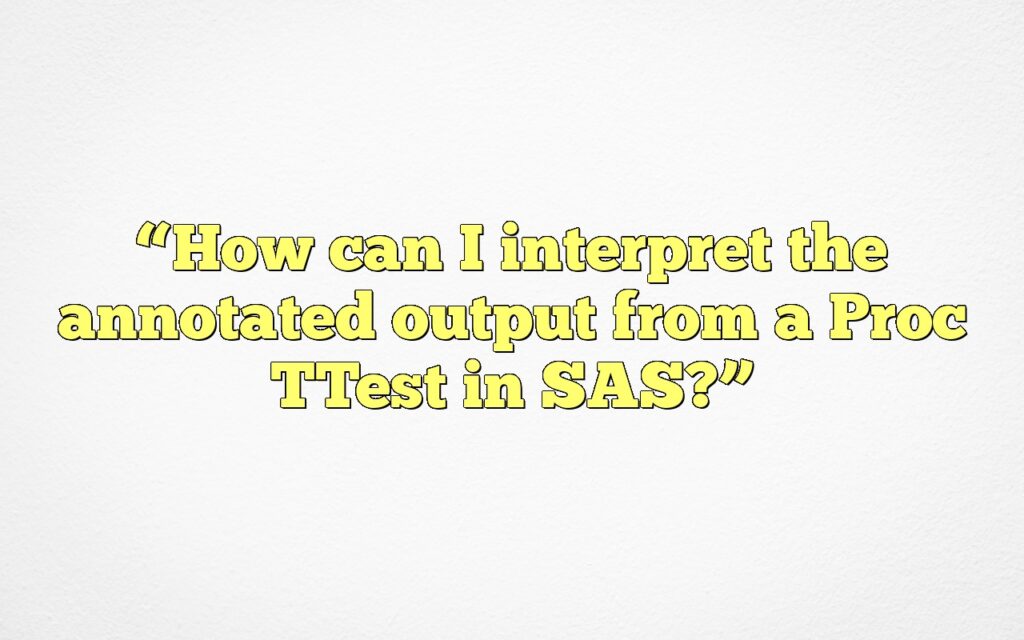 “How can I interpret the annotated output from a Proc TTest in SAS?”